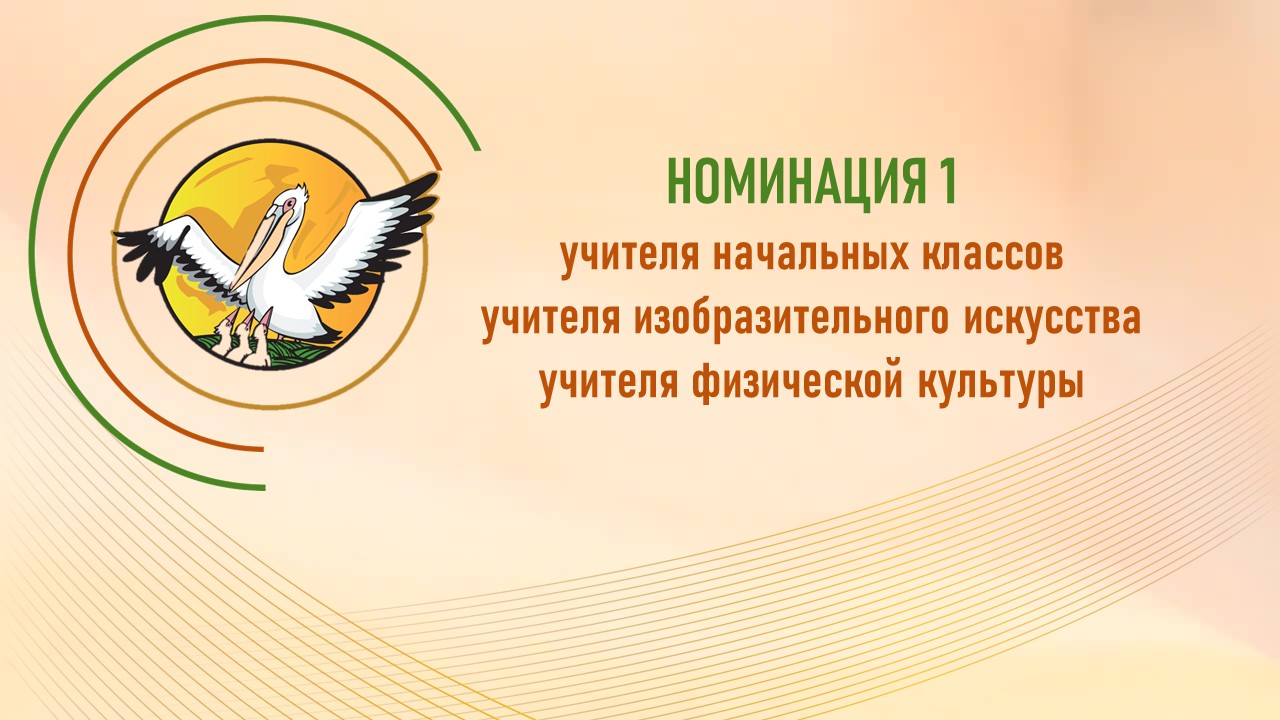 НОМИНАЦИЯ 1
учителя начальных классов
учителя изобразительного искусства
учителя физической культуры